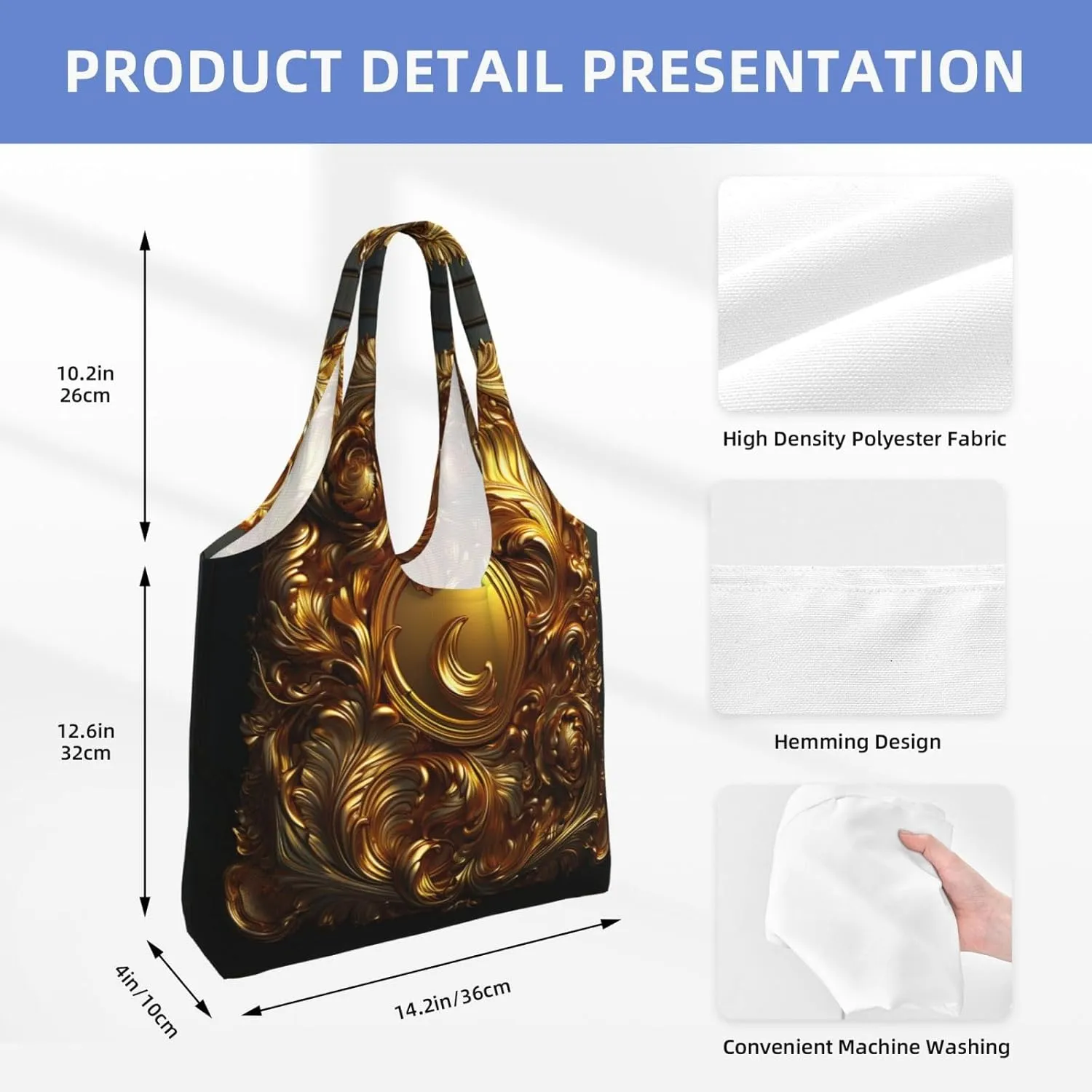 PRODUCT DETAIL PRESENTATION

10.2in
26cm

12.6in
32cm

4in/10cm

14.2in/36cm

High Density Polyester Fabric

Hemming Design

Convenient Machine Washing